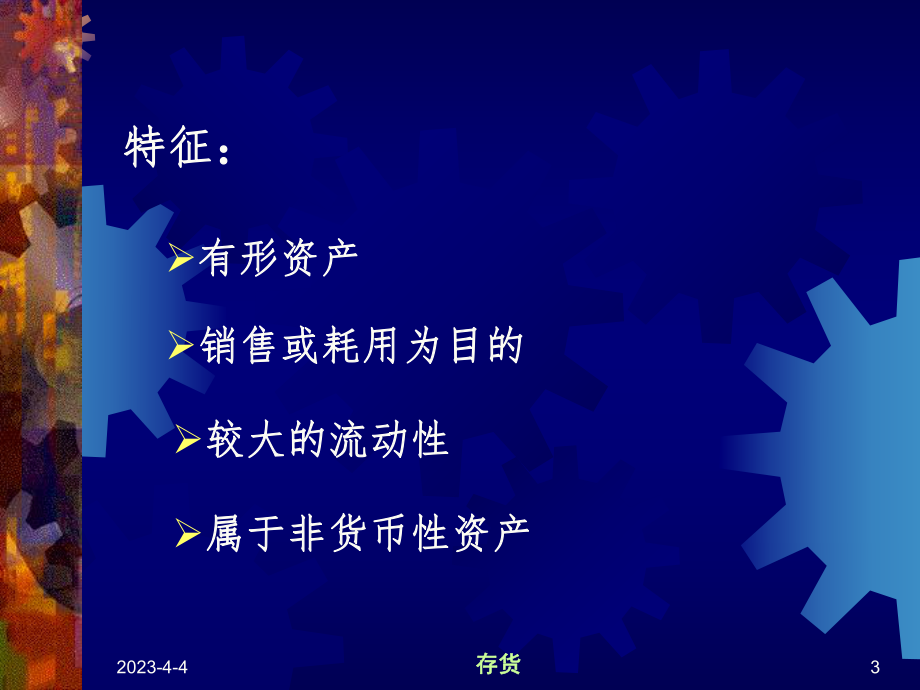 特征：

➢有形资产

➢销售或耗用为目的

➢较大的流动性

➢属于非货币性资产

2023-4-4 存货 3